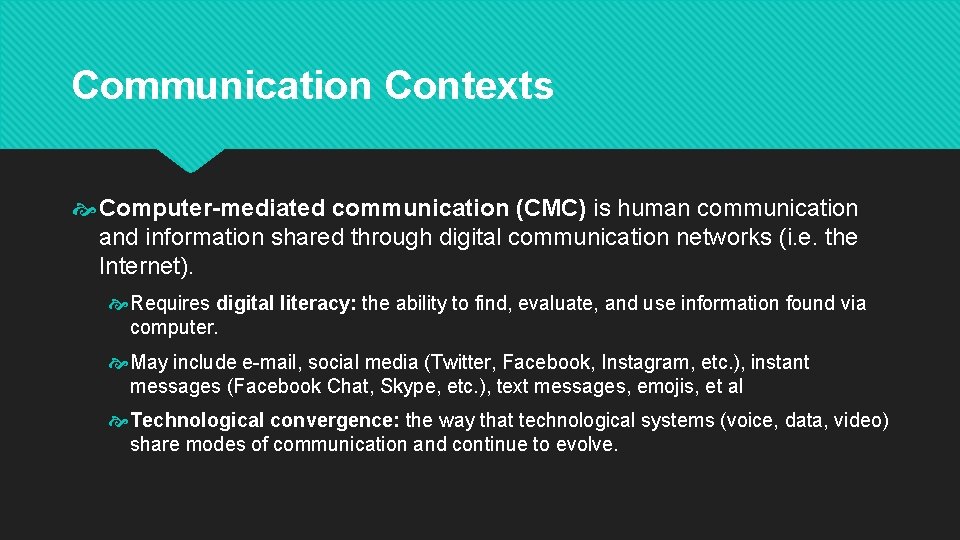 Communication Contexts

Computer-mediated communication (CMC) is human communication and information shared through digital communication networks (i.e. the Internet).

Requires digital literacy: the ability to find, evaluate, and use information found via computer.

May include e-mail, social media (Twitter, Facebook, Instagram, etc.), instant messages (Facebook Chat, Skype, etc.), text messages, emojis, et al

Technological convergence: the way that technological systems (voice, data, video) share modes of communication and continue to evolve.